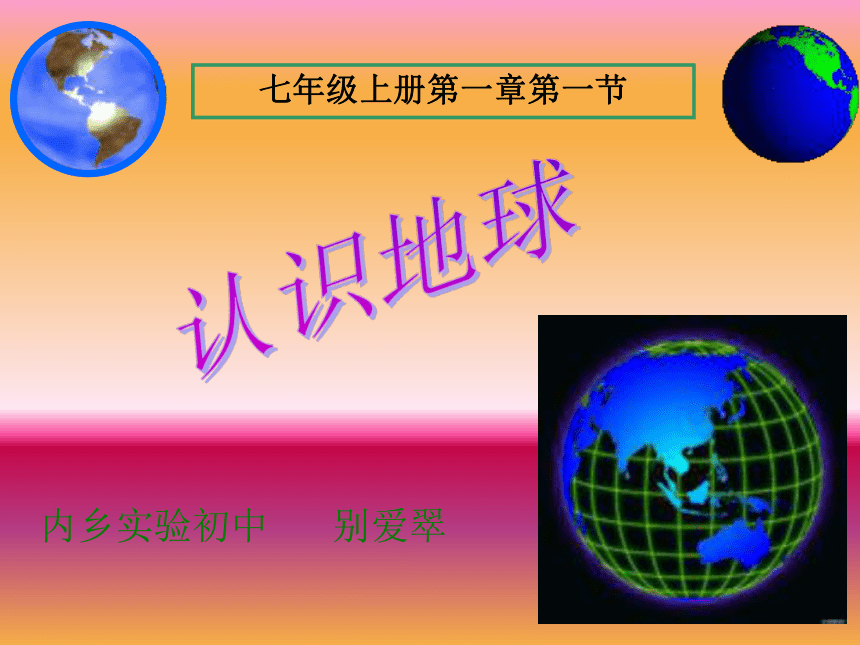 七年级上册第一章第一节

认识地球

内乡实验初中　　别爱翠